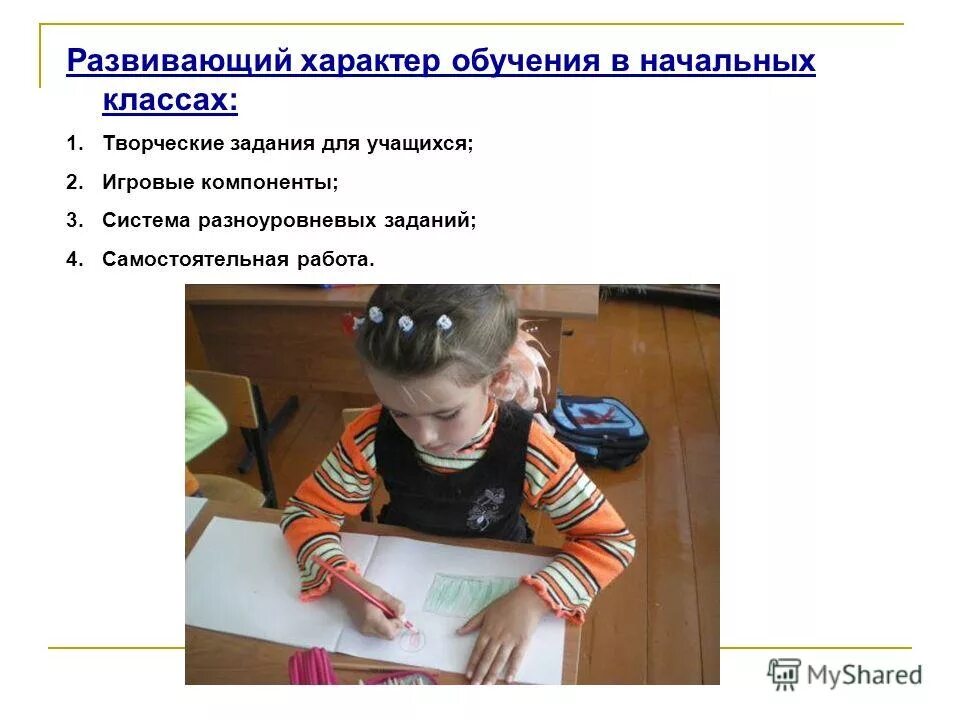 Развивающий характер обучения в начальных классах:

1. Творческие задания для учащихся;
2. Игровые компоненты;
3. Система разноуровневых заданий;
4. Самостоятельная работа.

MyShared